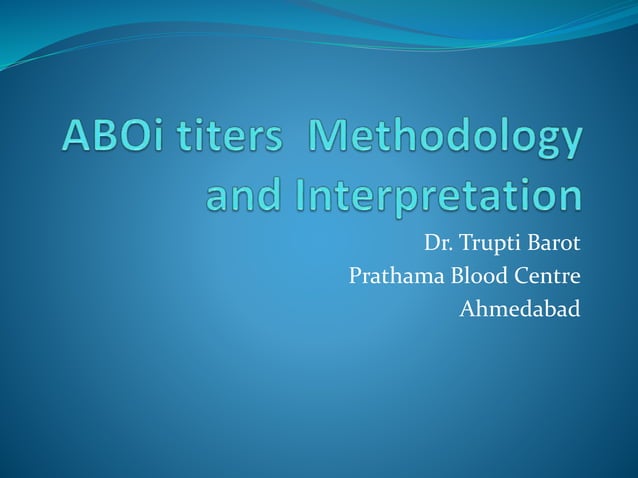 ABOi titers Methodology and Interpretation

Dr. Trupti Barot
Prathama Blood Centre
Ahmedabad